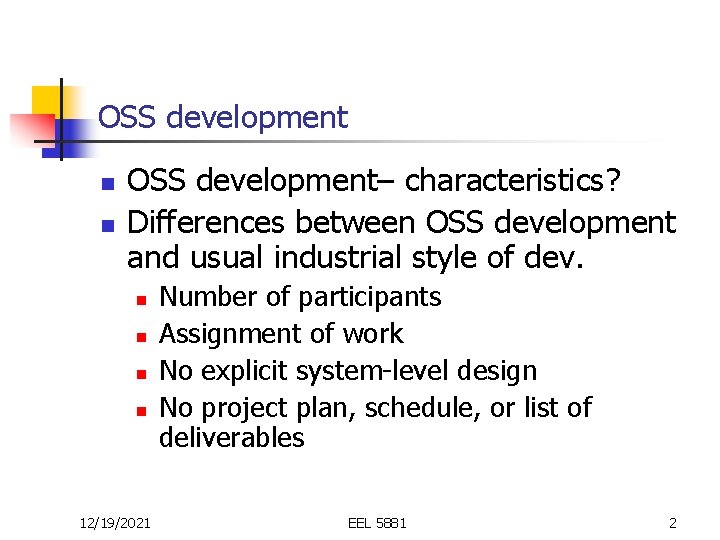 OSS development

- OSS development– characteristics?
- Differences between OSS development and usual industrial style of dev.
  - Number of participants
  - Assignment of work
  - No explicit system-level design
  - No project plan, schedule, or list of deliverables

12/19/2021 EEL 5881 2